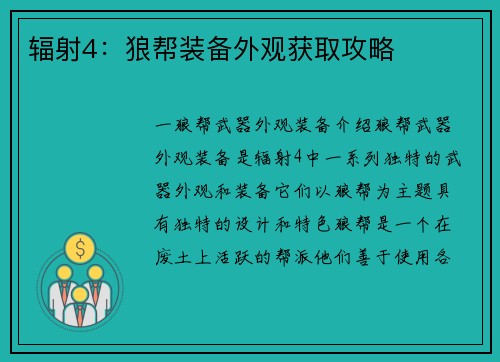 辐射4：狼帮装备外观获取攻略

一狼帮武器外观装备介绍狼帮武器外观装备是辐射4中一系列独特的武器外观和装备它们以狼帮为主题具有独特的设计和特色狼帮是一个在废土上活跃的帮派他们善于使用各

$